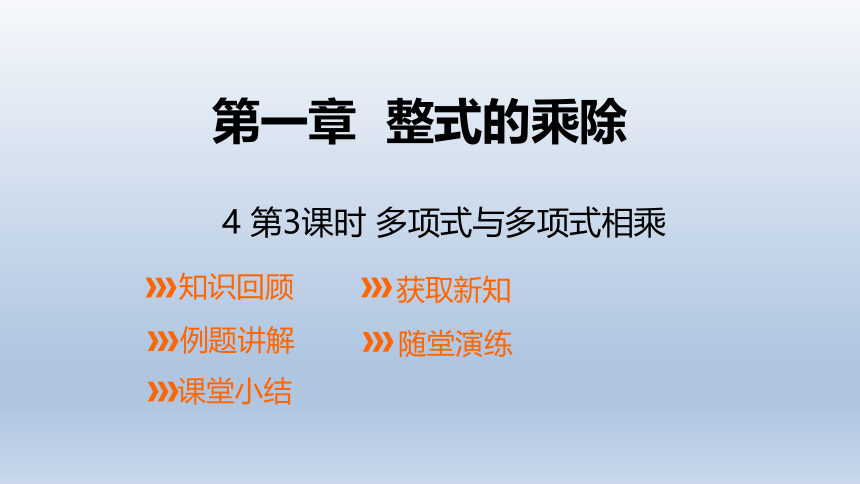 第一章 整式的乘除

4 第3课时 多项式与多项式相乘

知识回顾

获取新知

例题讲解

随堂演练

课堂小结